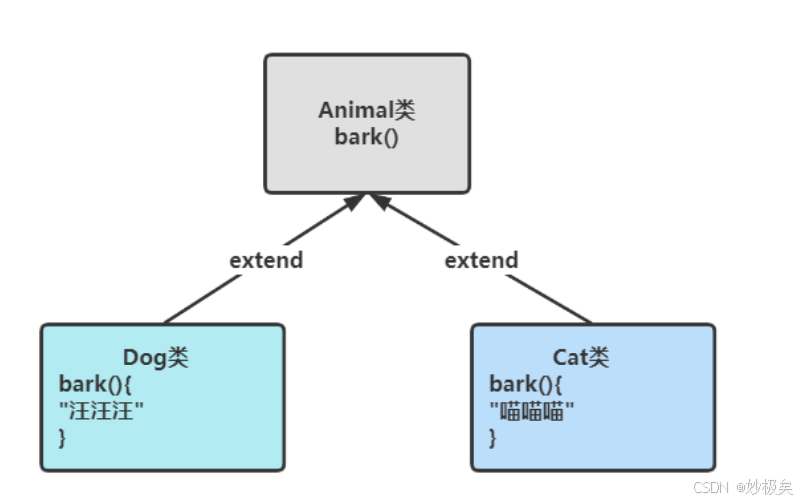 Animal类
bark()

extend

extend

Dog类
bark(){
"汪汪汪"
}

Cat类
bark(){
"喵喵喵"
}

CSDN @妙极矣